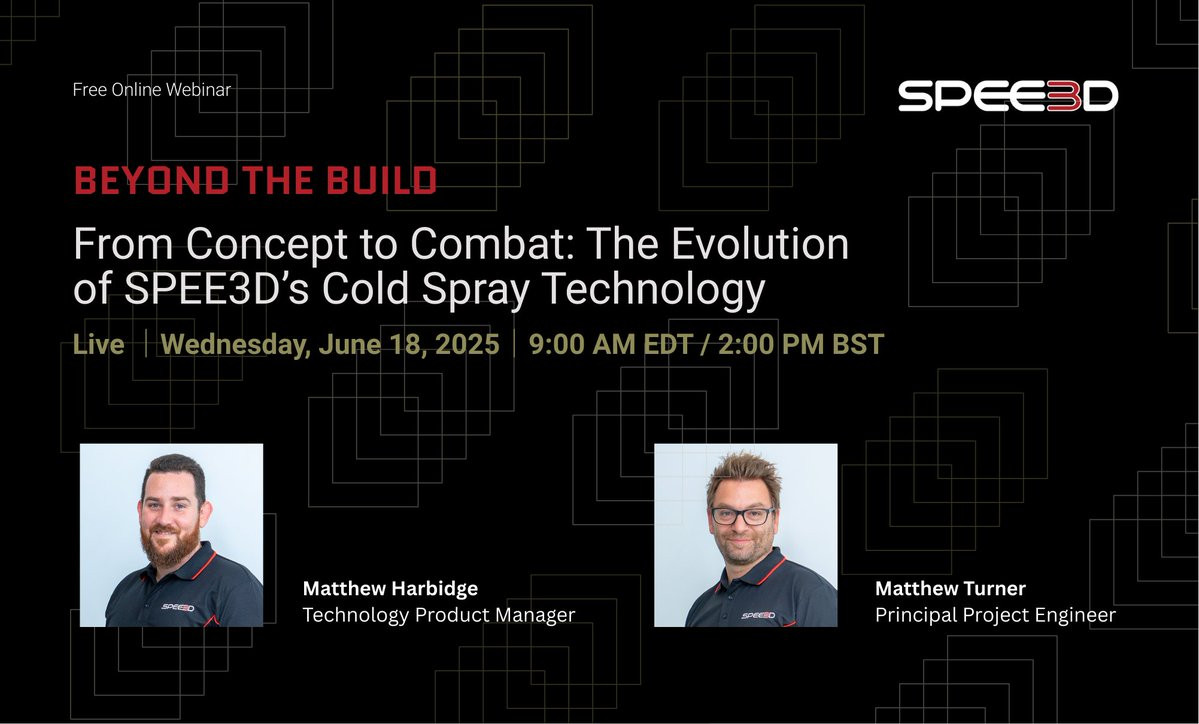 Free Online Webinar

SPEE3D

BEYOND THE BUILD

From Concept to Combat: The Evolution of SPEE3D's Cold Spray Technology

Live | Wednesday, June 18, 2025 | 9:00 AM EDT / 2:00 PM BST

Matthew Harbidge
Technology Product Manager

Matthew Turner
Principal Project Engineer